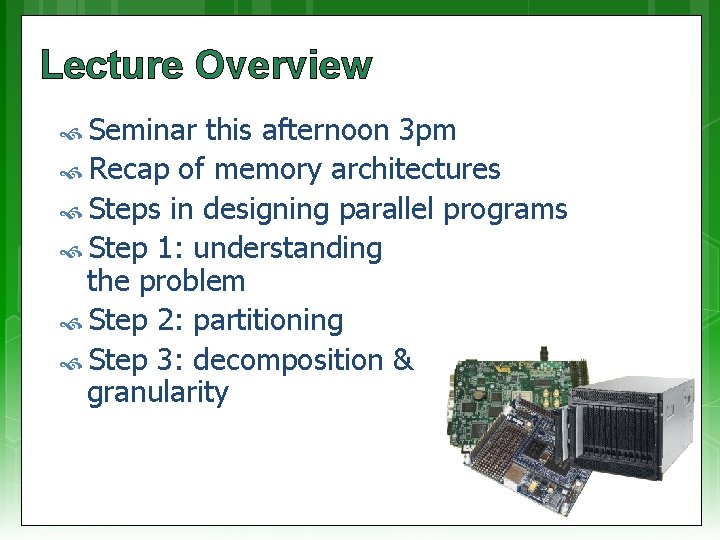 Lecture Overview

Seminar this afternoon 3pm

Recap of memory architectures

Steps in designing parallel programs

Step 1: understanding the problem

Step 2: partitioning

Step 3: decomposition & granularity